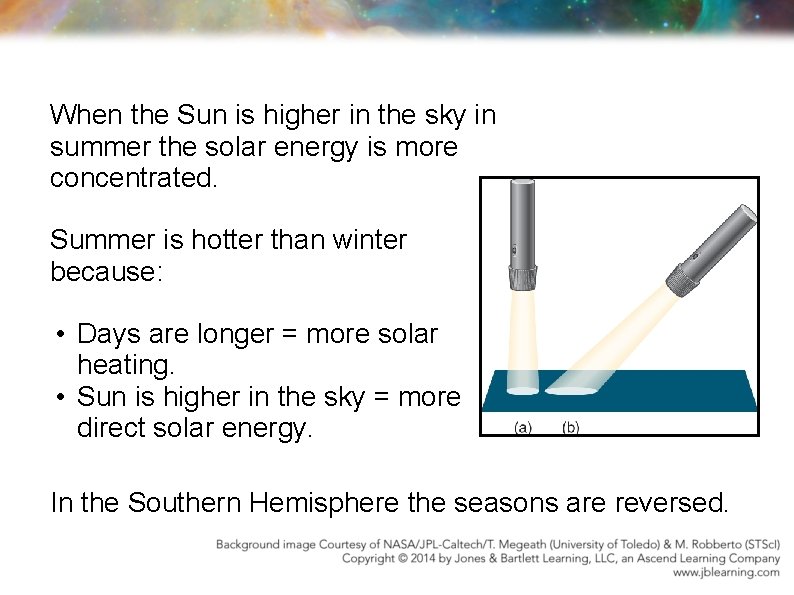 When the Sun is higher in the sky in summer the solar energy is more concentrated.

Summer is hotter than winter because:

• Days are longer = more solar heating.
• Sun is higher in the sky = more direct solar energy.

(a) (b)

In the Southern Hemisphere the seasons are reversed.

Background image Courtesy of NASA/JPL-Caltech/T. Megeath (University of Toledo) & M. Robberto (STScI)
Copyright © 2014 by Jones & Bartlett Learning, LLC, an Ascend Learning Company
www.jblearning.com